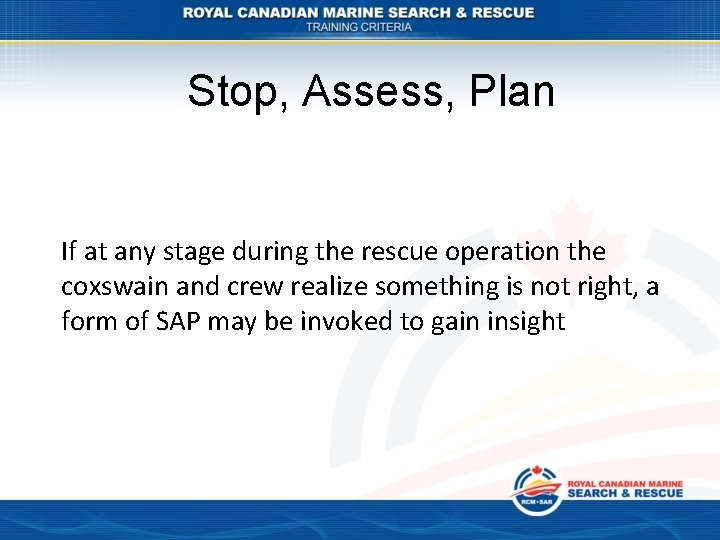 ROYAL CANADIAN MARINE SEARCH & RESCUE
TRAINING CRITERIA

Stop, Assess, Plan

If at any stage during the rescue operation the coxswain and crew realize something is not right, a form of SAP may be invoked to gain insight

RCM•SAR
ROYAL CANADIAN MARINE
SEARCH & RESCUE